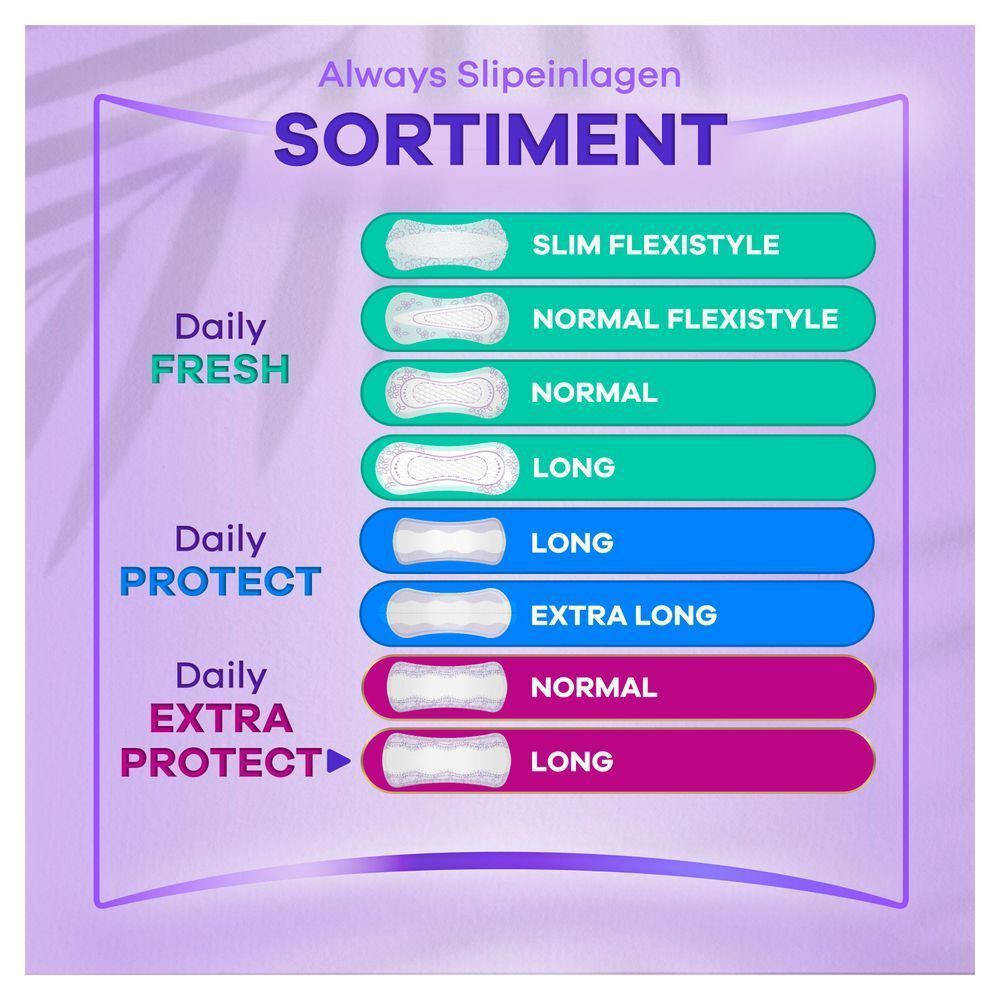 Always Slipeinlagen

SORTIMENT

Daily FRESH

SLIM FLEXISTYLE

NORMAL FLEXISTYLE

NORMAL

LONG

Daily PROTECT

LONG

EXTRA LONG

Daily EXTRA PROTECT

NORMAL

LONG